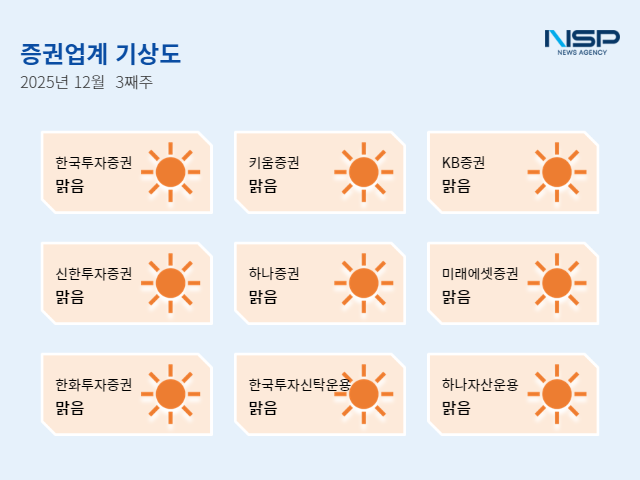 증권업계 기상도
2025년 12월 3째주

NSP
NEWS AGENCY

한국투자증권
맑음

키움증권
맑음

KB증권
맑음

신한투자증권
맑음

하나증권
맑음

미래에셋증권
맑음

한화투자증권
맑음

한국투자신탁운용
맑음

하나자산운용
맑음